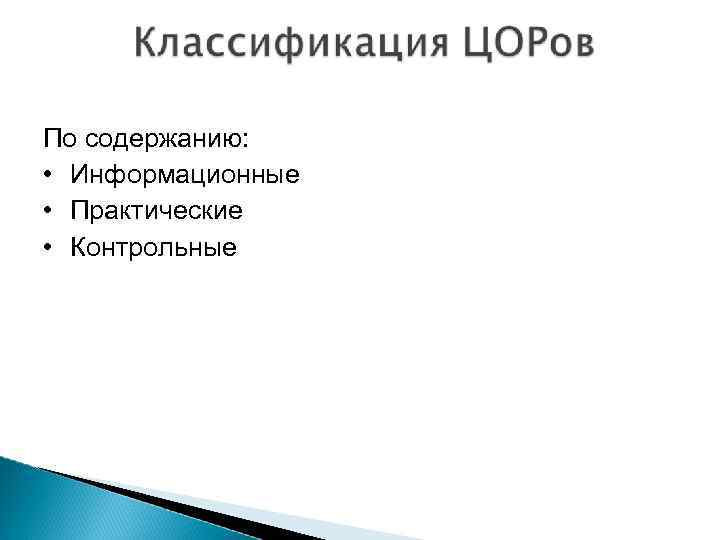 Классификация ЦОРов

По содержанию:
• Информационные
• Практические
• Контрольные